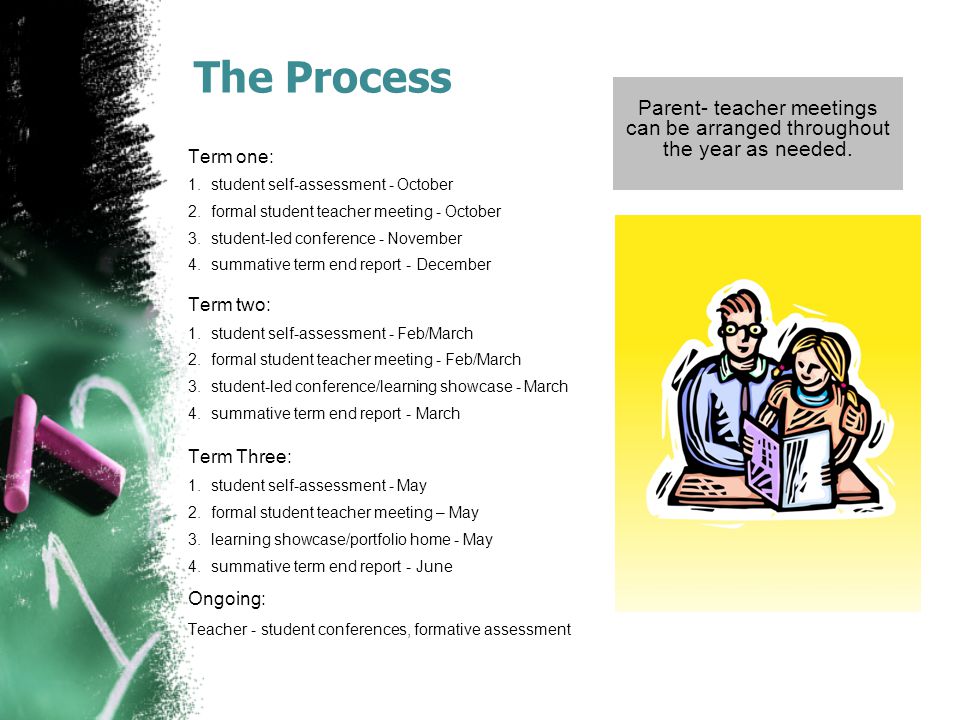 The Process

Term one:
1. student self-assessment - October
2. formal student teacher meeting - October
3. student-led conference - November
4. summative term end report - December

Term two:
1. student self-assessment - Feb/March
2. formal student teacher meeting - Feb/March
3. student-led conference/learning showcase - March
4. summative term end report - March

Term Three:
1. student self-assessment - May
2. formal student teacher meeting – May
3. learning showcase/portfolio home - May
4. summative term end report - June

Ongoing:
Teacher - student conferences, formative assessment

Parent- teacher meetings can be arranged throughout the year as needed.